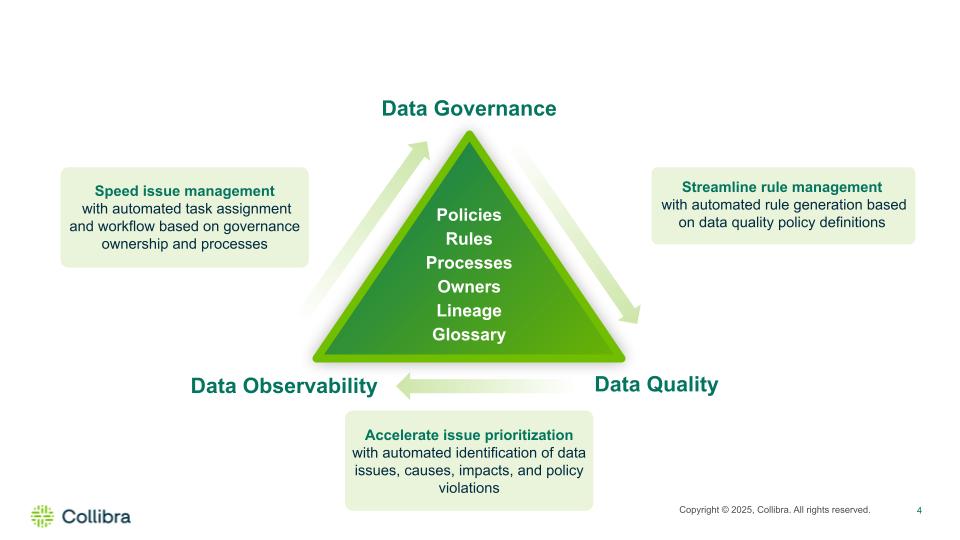 Data Governance

Speed issue management with automated task assignment and workflow based on governance ownership and processes

Policies
Rules
Processes
Owners
Lineage
Glossary

Streamline rule management with automated rule generation based on data quality policy definitions

Data Observability

Data Quality

Accelerate issue prioritization with automated identification of data issues, causes, impacts, and policy violations

Collibra

Copyright © 2025, Collibra. All rights reserved.

4